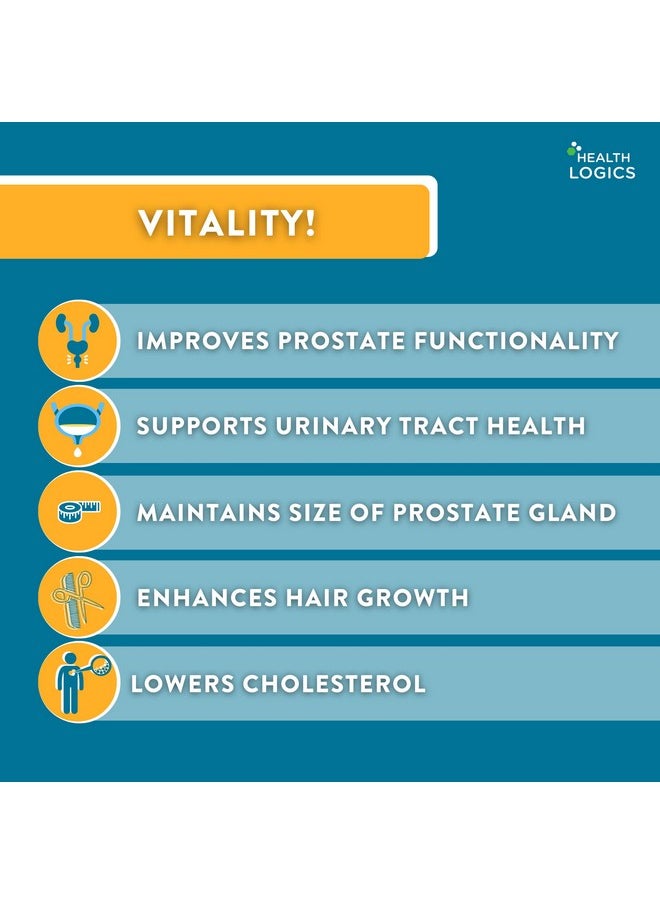 HEALTH LOGICS

VITALITY!

IMPROVES PROSTATE FUNCTIONALITY

SUPPORTS URINARY TRACT HEALTH

MAINTAINS SIZE OF PROSTATE GLAND

ENHANCES HAIR GROWTH

LOWERS CHOLESTEROL